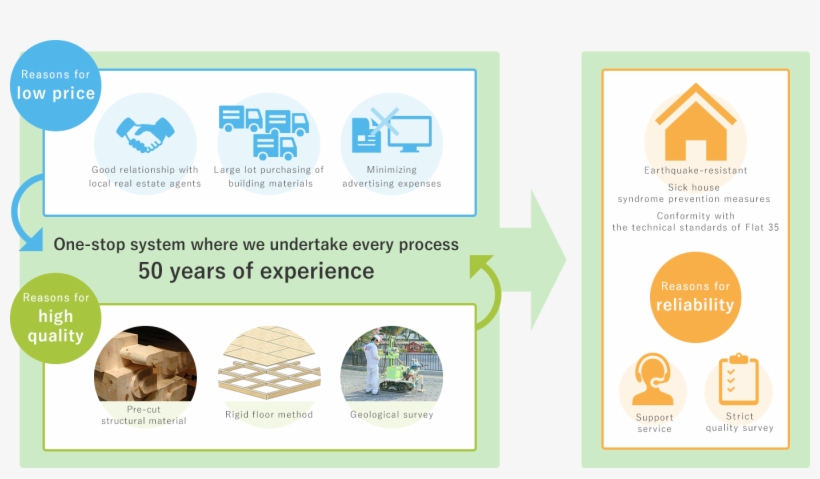 Reasons for
low price

Good relationship with local real estate agents

Large lot purchasing of building materials

Minimizing advertising expenses

One-stop system where we undertake every process
50 years of experience

Reasons for
high quality

Pre-cut structural material

Rigid floor method

Geological survey

Earthquake-resistant

Sick house syndrome prevention measures

Conformity with the technical standards of Flat 35

Reasons for
reliability

Support service

Strict quality survey